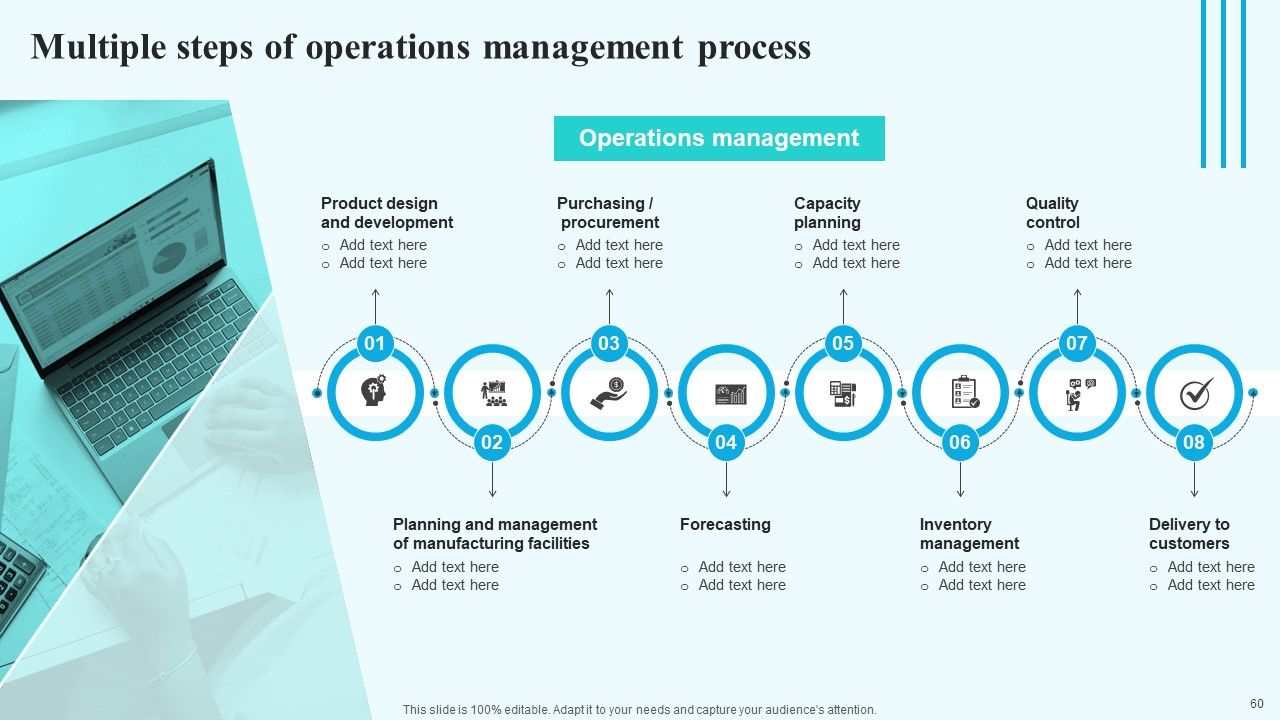 Multiple steps of operations management process

Operations management

Product design and development
o Add text here
o Add text here

Purchasing / procurement
o Add text here
o Add text here

Capacity planning
o Add text here
o Add text here

Quality control
o Add text here
o Add text here

01

02

03

04

05

06

07

08

Planning and management of manufacturing facilities
o Add text here
o Add text here

Forecasting
o Add text here
o Add text here

Inventory management
o Add text here
o Add text here

Delivery to customers
o Add text here
o Add text here

This slide is 100% editable. Adapt it to your needs and capture your audience's attention.

60